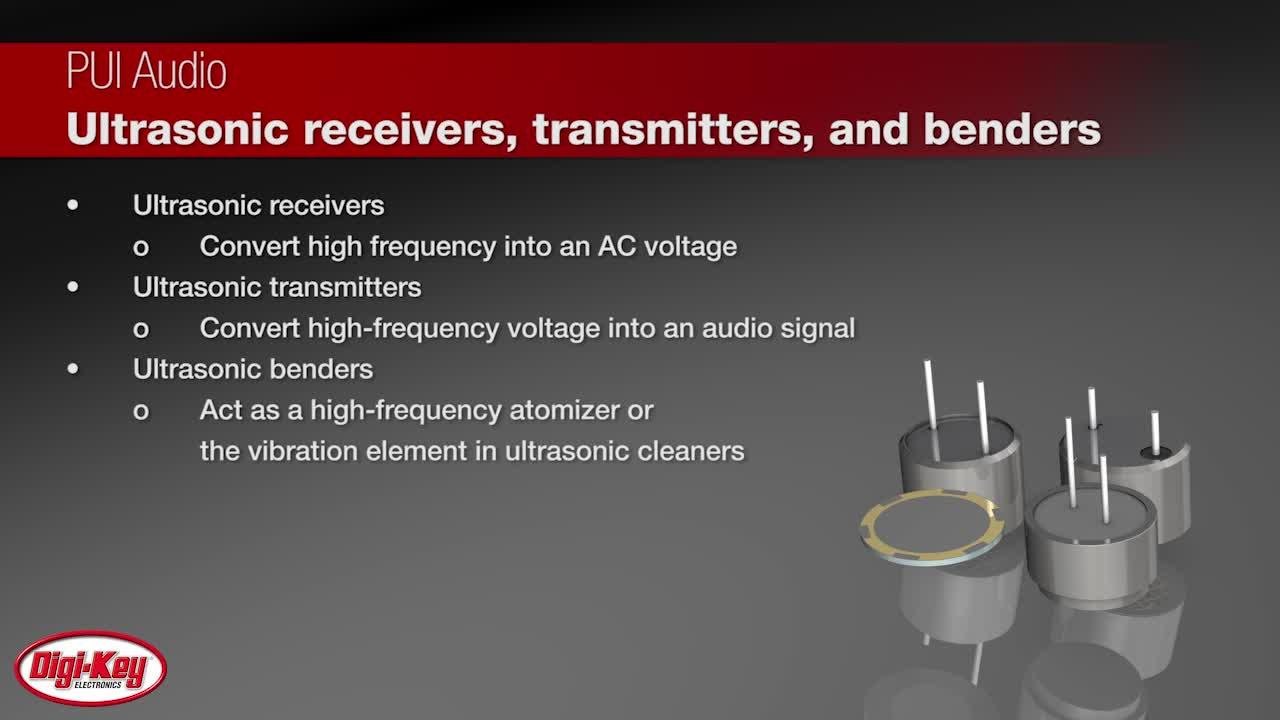 PUI Audio
Ultrasonic receivers, transmitters, and benders

• Ultrasonic receivers
  o Convert high frequency into an AC voltage
• Ultrasonic transmitters
  o Convert high-frequency voltage into an audio signal
• Ultrasonic benders
  o Act as a high-frequency atomizer or the vibration element in ultrasonic cleaners

Digi-Key
ELECTRONICS